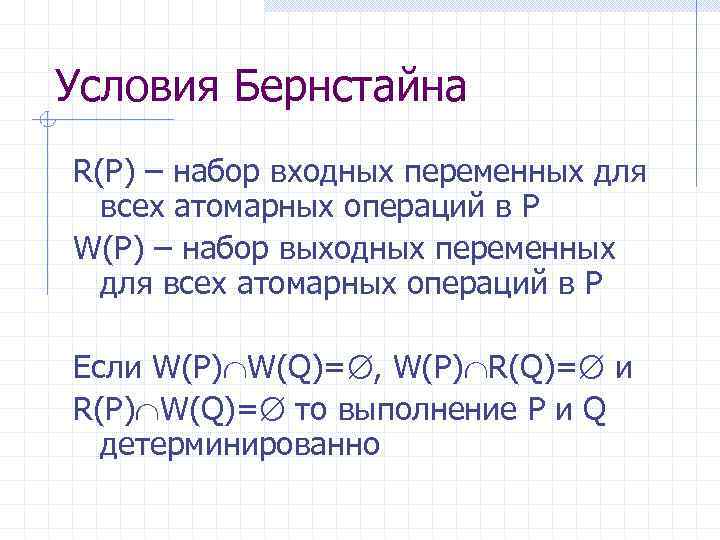 Условия Бернстайна

R(P) – набор входных переменных для всех атомарных операций в P

W(P) – набор выходных переменных для всех атомарных операций в P

Если $W(P) \cap W(Q) = \emptyset$, $W(P) \cap R(Q) = \emptyset$ и $R(P) \cap W(Q) = \emptyset$ то выполнение P и Q детерминированно